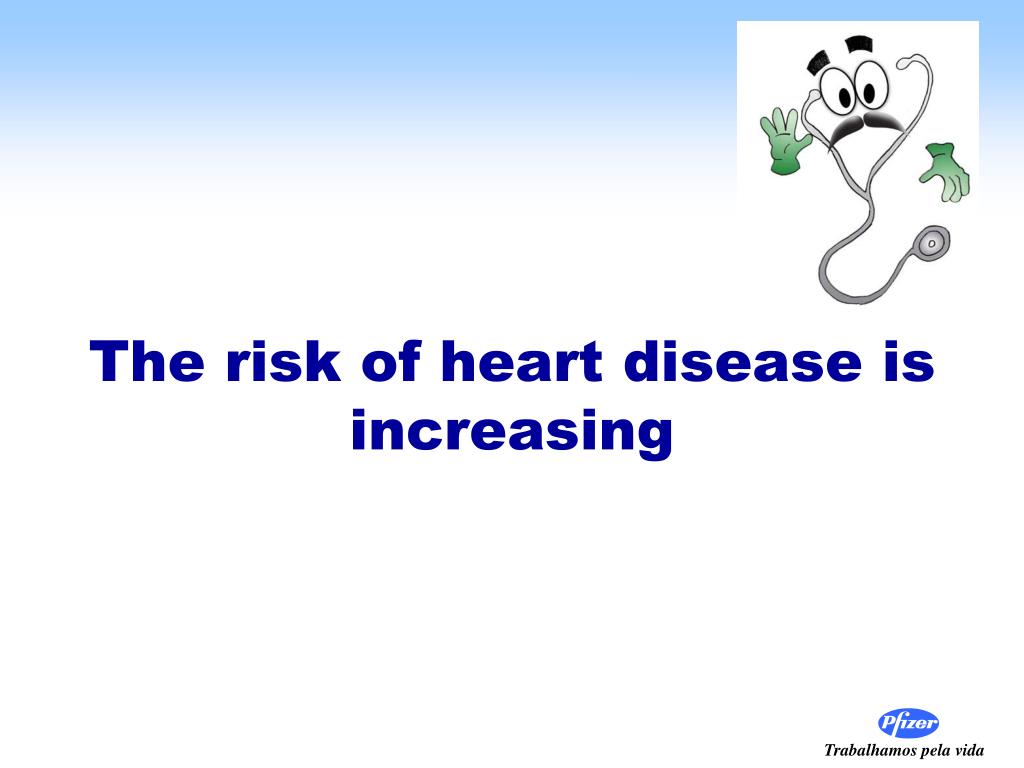 The risk of heart disease is increasing

Pfizer

Trabalhamos pela vida